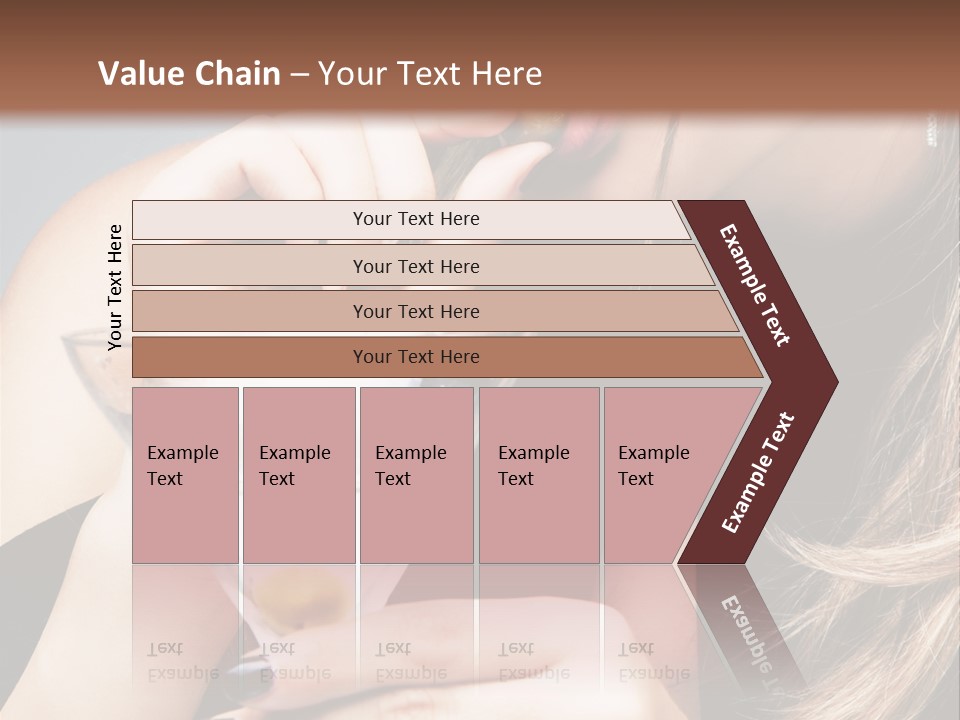 Value Chain – Your Text Here

Your Text Here

Your Text Here

Your Text Here

Your Text Here

Your Text Here

Example Text

Example Text

Example Text

Example Text

Example Text

Example Text

Example Text